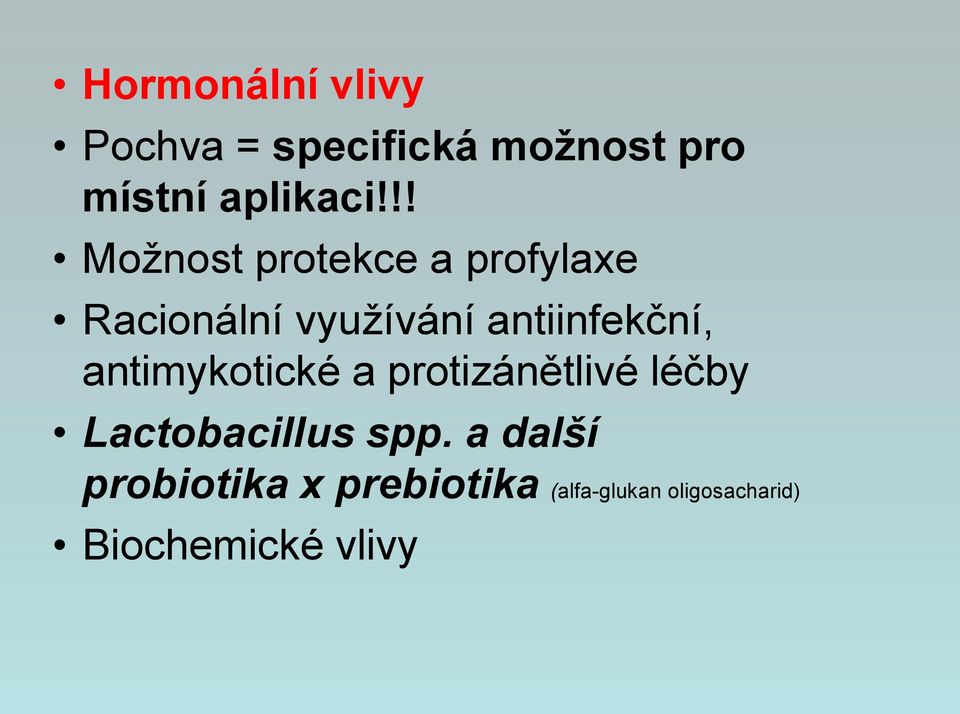 • Hormonální vlivy
• Pochva = specifická možnost pro místní aplikaci!!!
• Možnost protekce a profylaxe
• Racionální využívání antiinfekční, antimykotické a protizánětlivé léčby
• Lactobacillus spp. a další probiotika x prebiotika (alfa-glukan oligosacharid)
• Biochemické vlivy